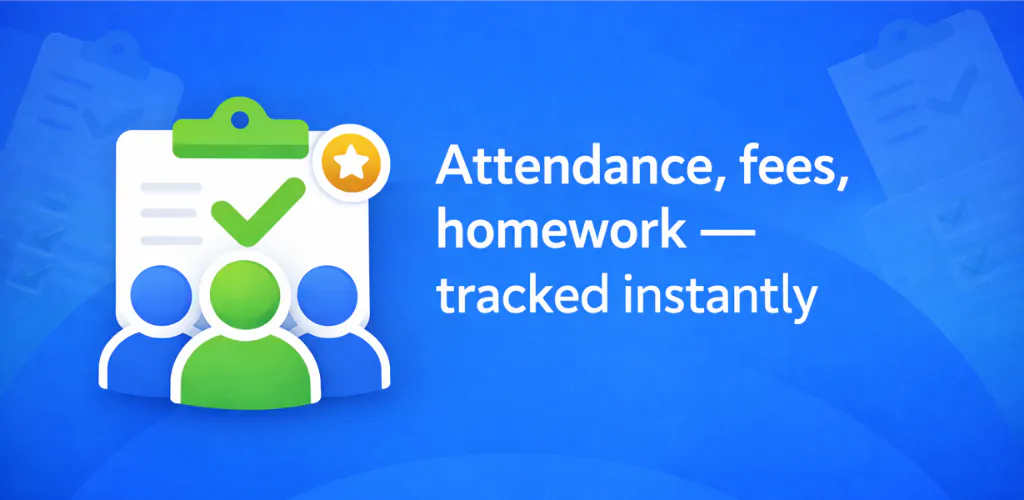 Attendance, fees, homework — tracked instantly